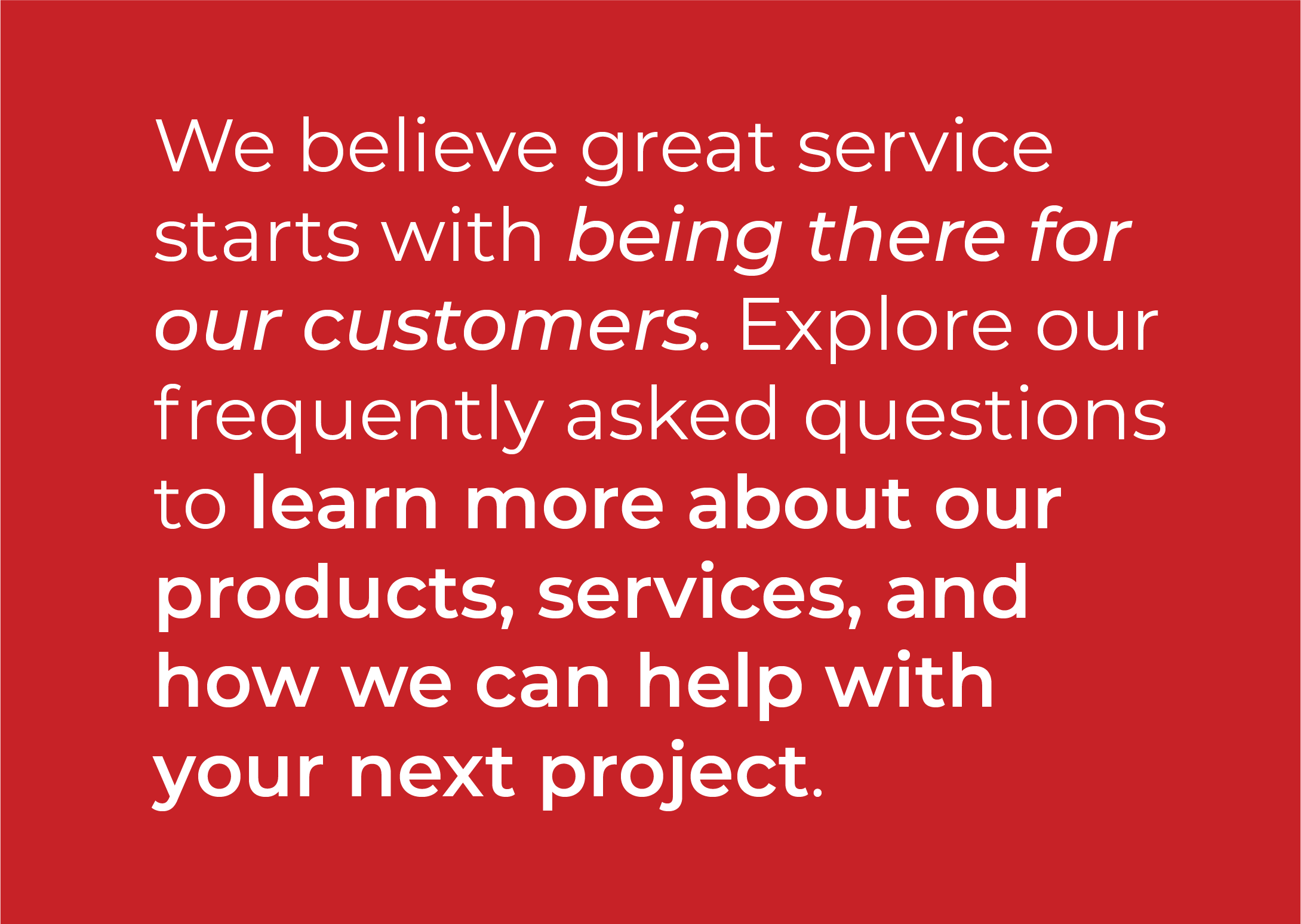 We believe great service starts with being there for our customers. Explore our frequently asked questions to learn more about our products, services, and how we can help with your next project.